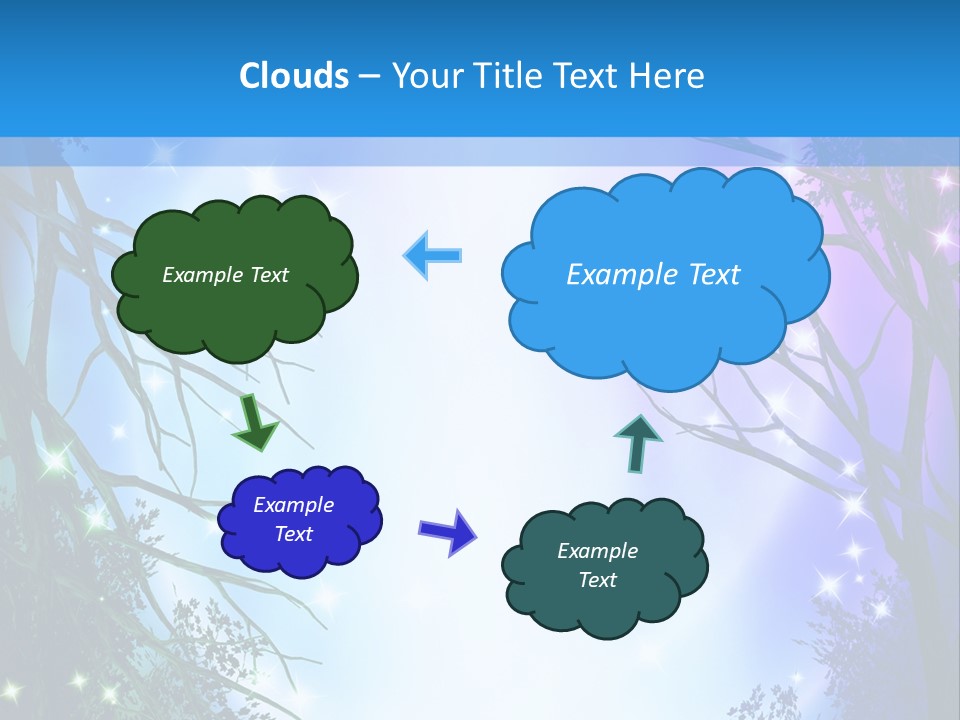 Clouds – Your Title Text Here

Example Text

Example Text

Example Text

Example Text